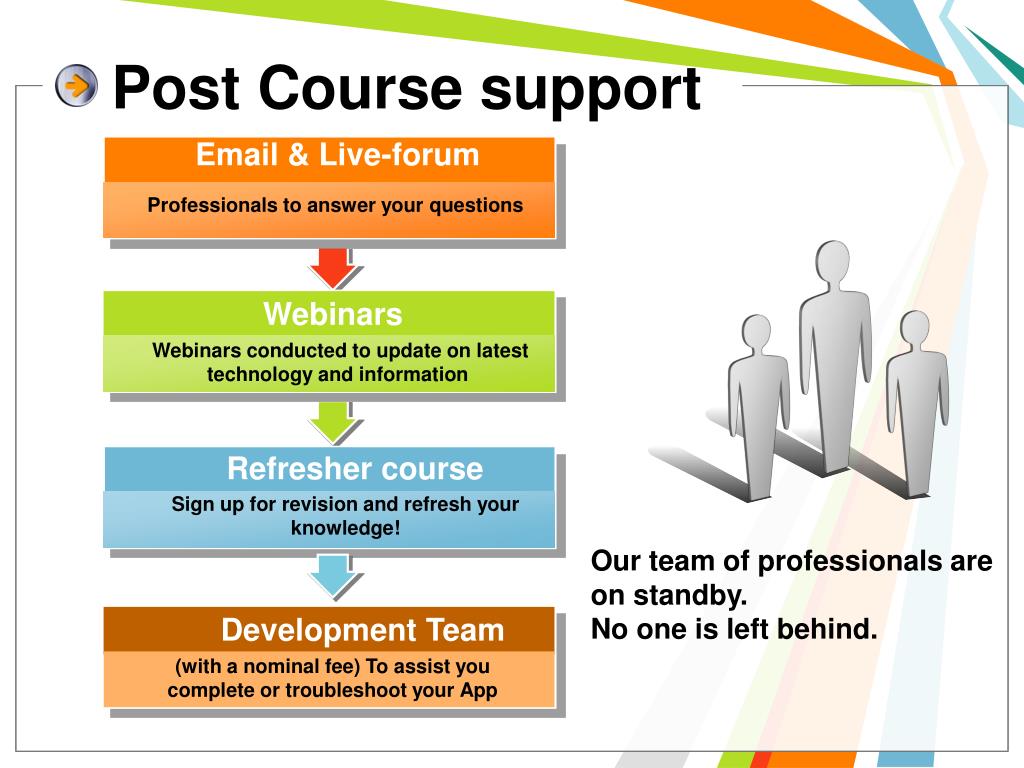 Post Course support

Email & Live-forum

Professionals to answer your questions

Webinars

Webinars conducted to update on latest technology and information

Refresher course

Sign up for revision and refresh your knowledge!

Development Team

(with a nominal fee) To assist you complete or troubleshoot your App

Our team of professionals are on standby.
No one is left behind.